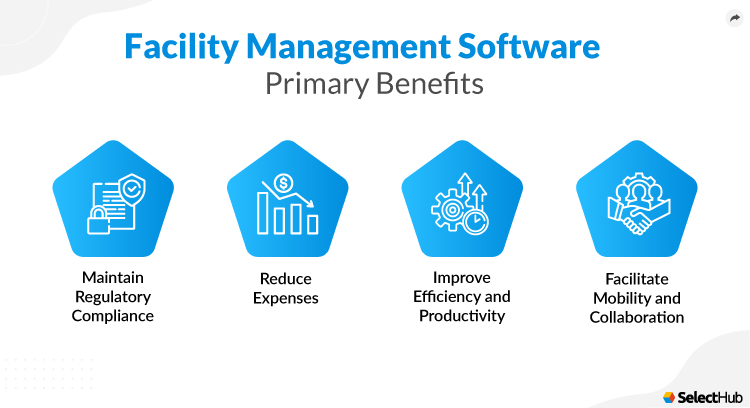 Facility Management Software
Primary Benefits

Maintain Regulatory Compliance

Reduce Expenses

Improve Efficiency and Productivity

Facilitate Mobility and Collaboration

SelectHub